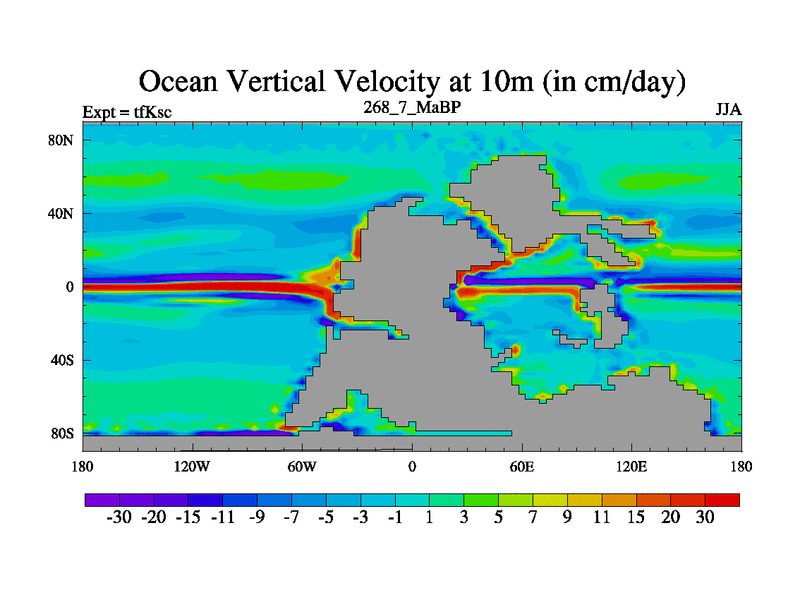 Ocean Vertical Velocity at 10m (in cm/day)

Expt = tfKsc
268_7_MaBP
JJA

80N
40N
0
40S
80S

180
120W
60W
0
60E
120E
180

-30 -20 -15 -11 -9 -7 -5 -3 -1 1 3 5 7 9 11 15 20 30